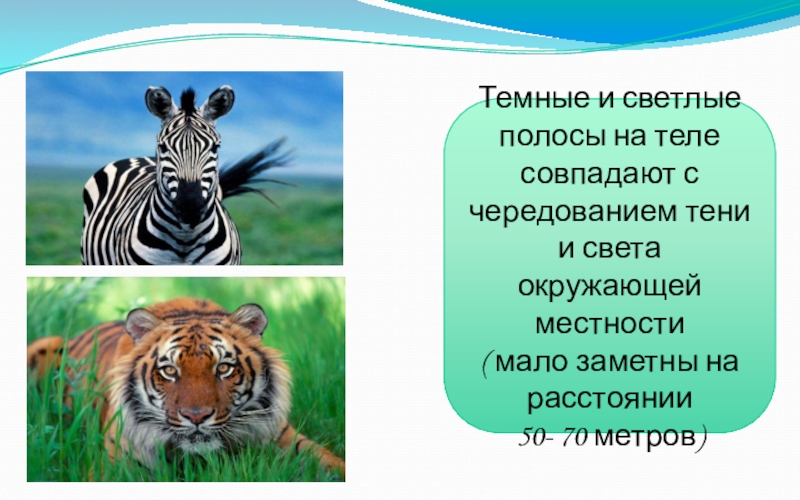 Темные и светлые полосы на теле совпадают с чередованием тени и света окружающей местности (мало заметны на расстоянии 50- 70 метров)